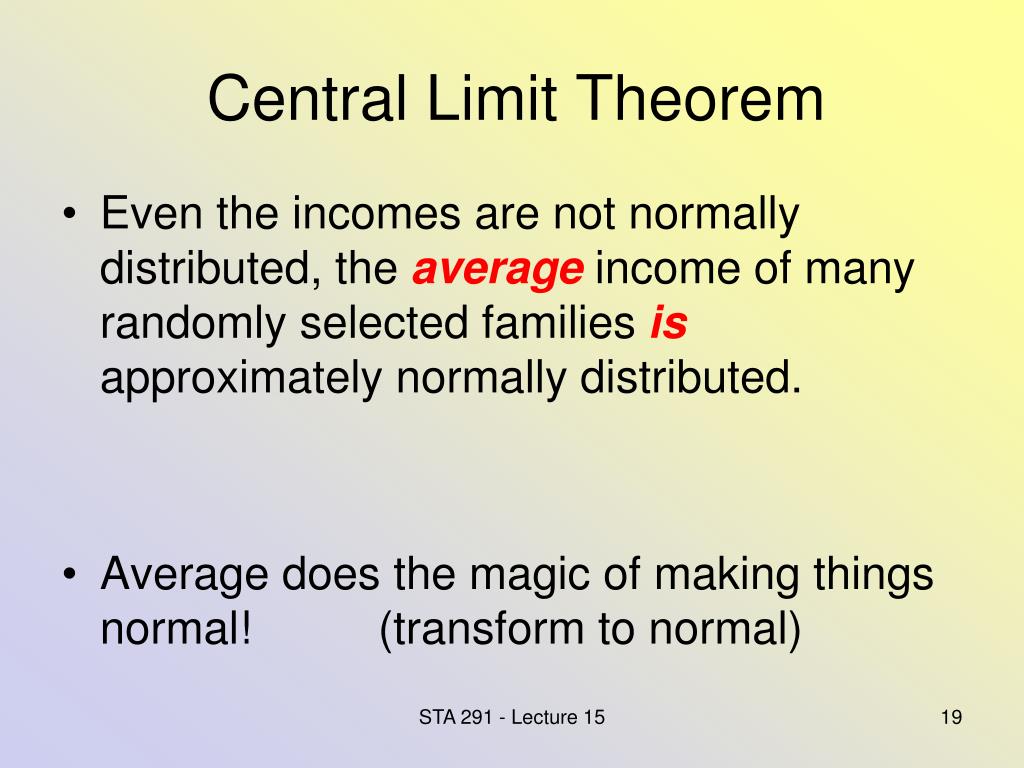 Central Limit Theorem

• Even the incomes are not normally distributed, the average income of many randomly selected families is approximately normally distributed.

• Average does the magic of making things normal! (transform to normal)

STA 291 - Lecture 15

19